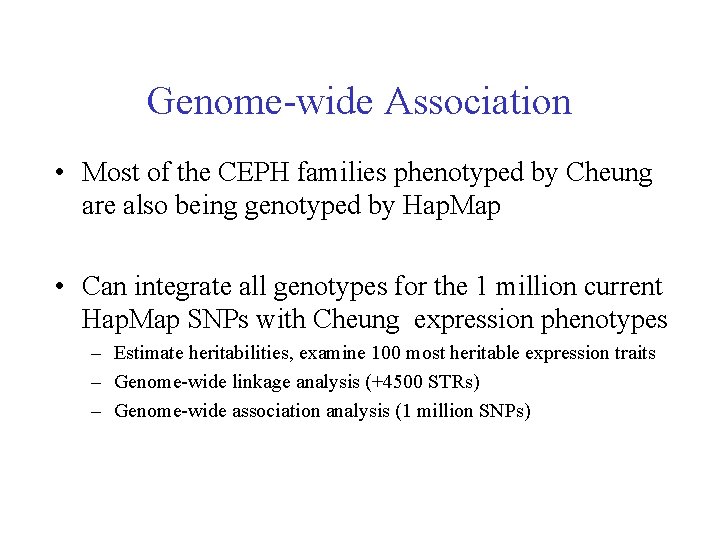 Genome-wide Association

• Most of the CEPH families phenotyped by Cheung are also being genotyped by HapMap

• Can integrate all genotypes for the 1 million current HapMap SNPs with Cheung expression phenotypes
– Estimate heritabilities, examine 100 most heritable expression traits
– Genome-wide linkage analysis (+4500 STRs)
– Genome-wide association analysis (1 million SNPs)